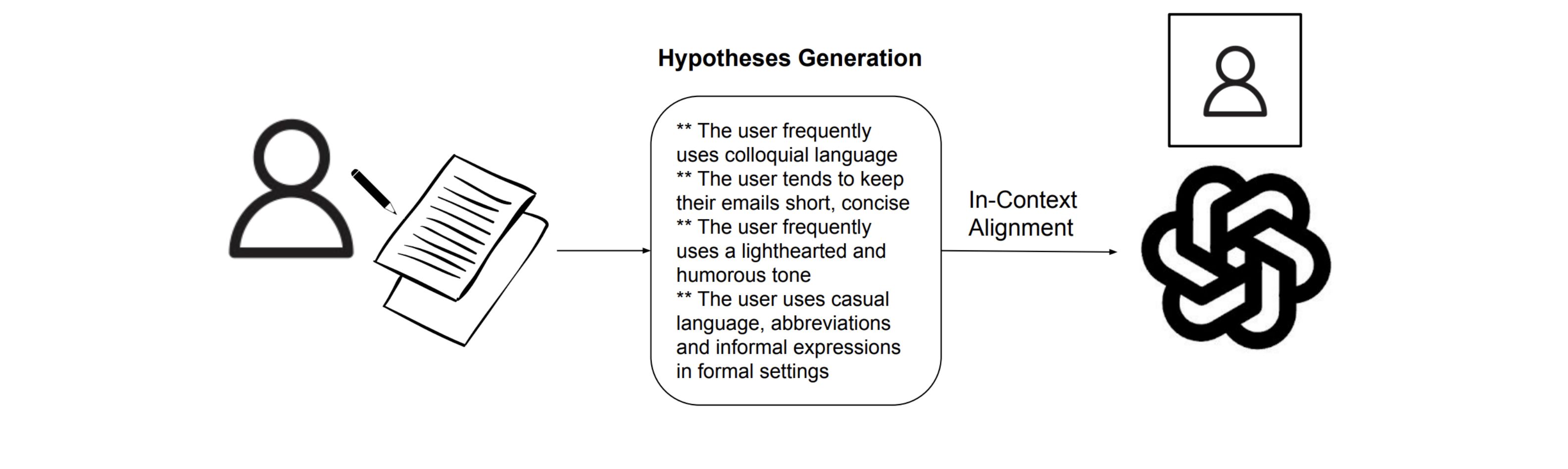 Hypotheses Generation

** The user frequently uses colloquial language
** The user tends to keep their emails short, concise
** The user frequently uses a lighthearted and humorous tone
** The user uses casual language, abbreviations and informal expressions in formal settings

In-Context Alignment